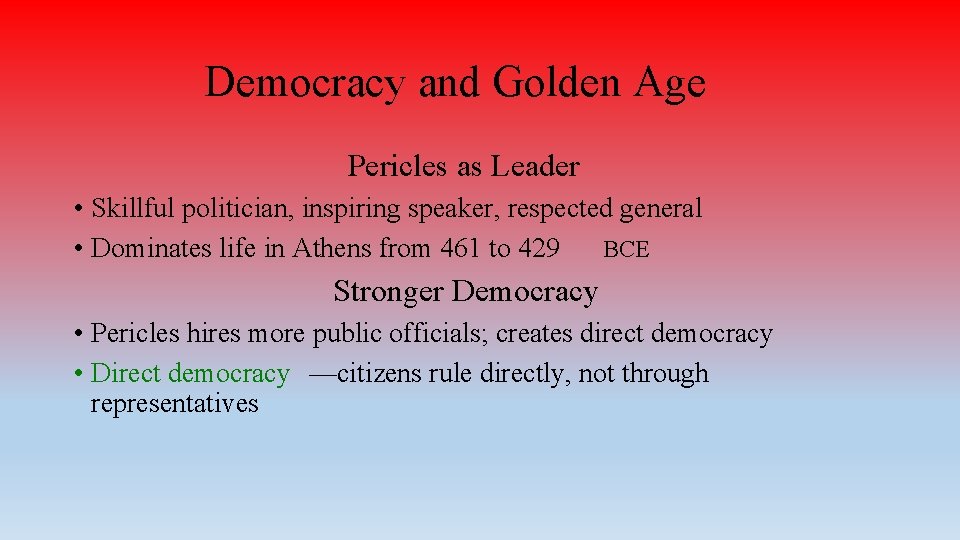 Democracy and Golden Age

Pericles as Leader

• Skillful politician, inspiring speaker, respected general
• Dominates life in Athens from 461 to 429 BCE

Stronger Democracy

• Pericles hires more public officials; creates direct democracy
• Direct democracy —citizens rule directly, not through representatives